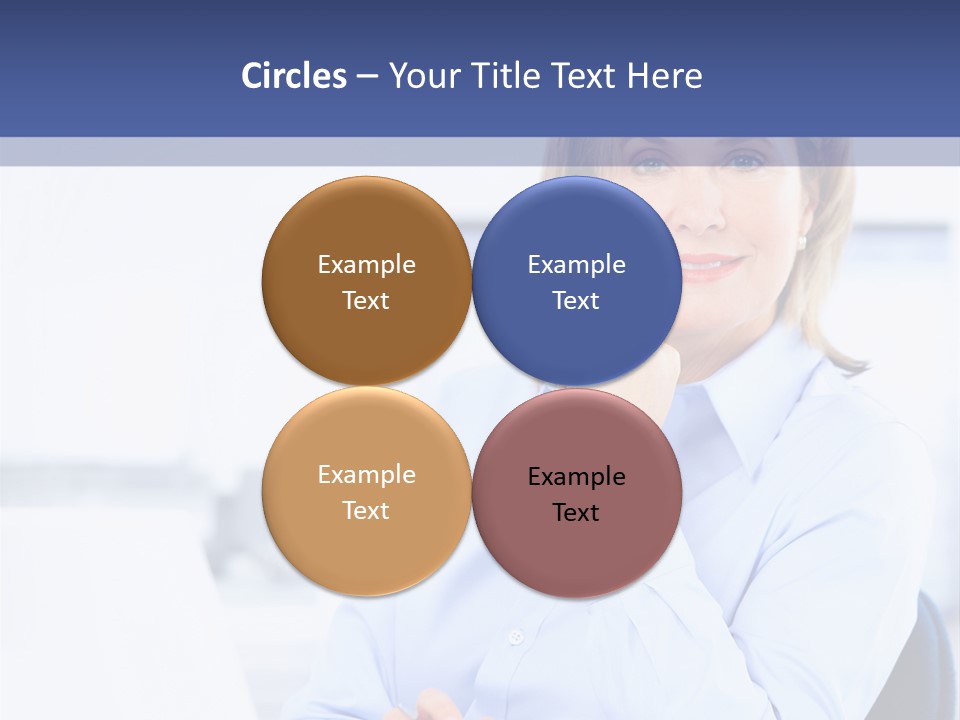 Circles – Your Title Text Here

Example Text

Example Text

Example Text

Example Text